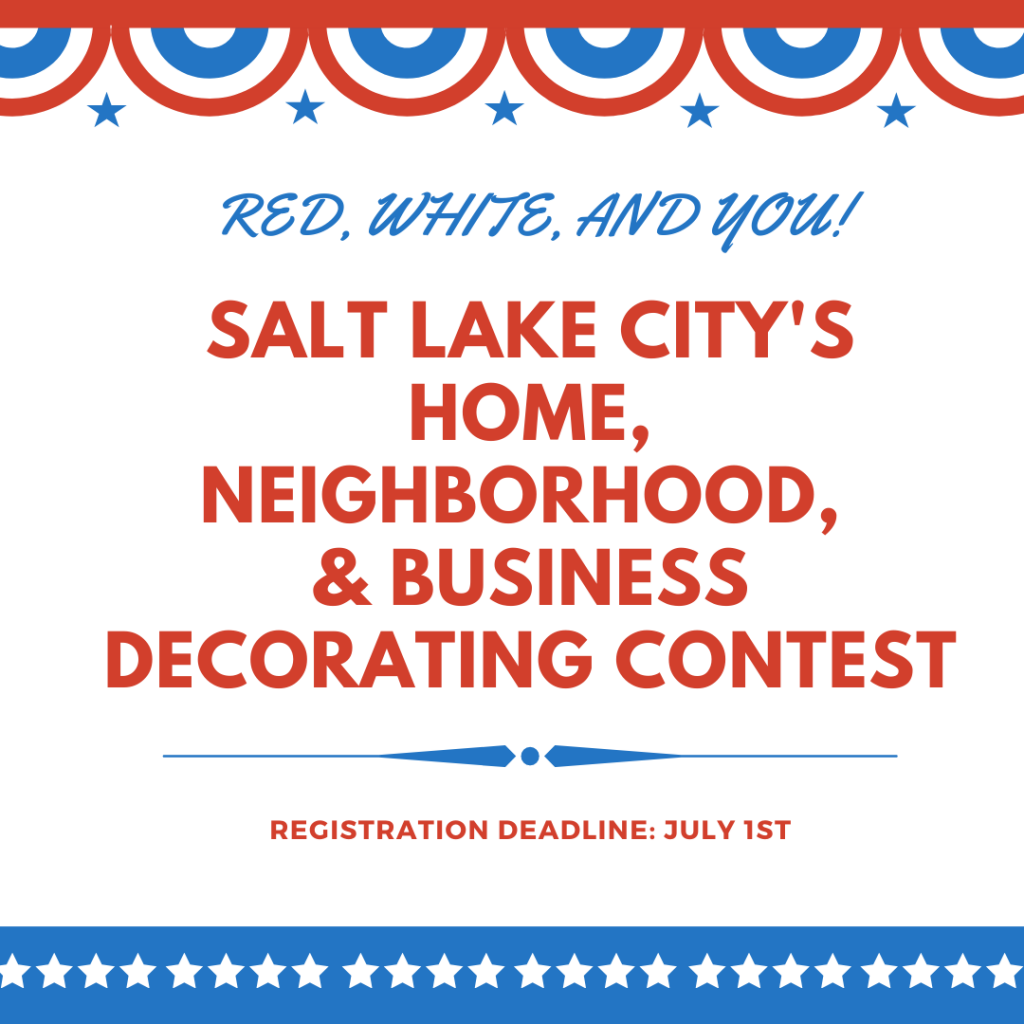 RED, WHITE, AND YOU!

SALT LAKE CITY'S HOME, NEIGHBORHOOD, & BUSINESS DECORATING CONTEST

REGISTRATION DEADLINE: JULY 1ST